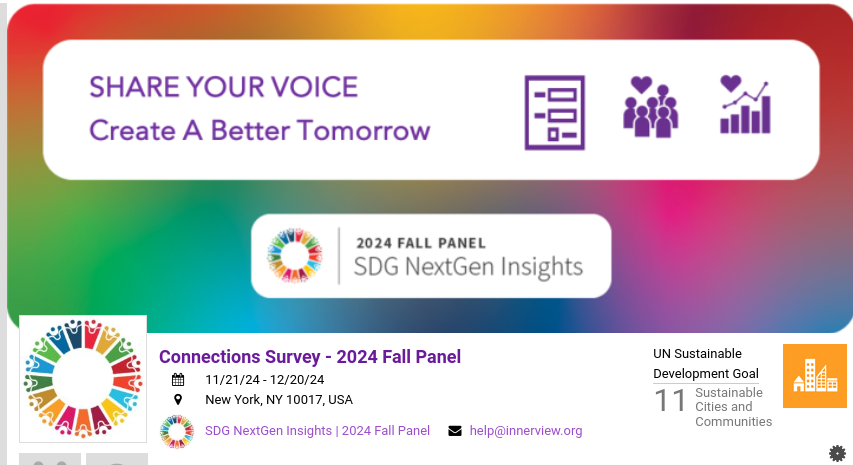 SHARE YOUR VOICE
Create A Better Tomorrow

2024 FALL PANEL
SDG NextGen Insights

Connections Survey - 2024 Fall Panel
11/21/24 - 12/20/24
New York, NY 10017, USA
SDG NextGen Insights | 2024 Fall Panel
help@innerview.org

UN Sustainable Development Goal
11 Sustainable Cities and Communities